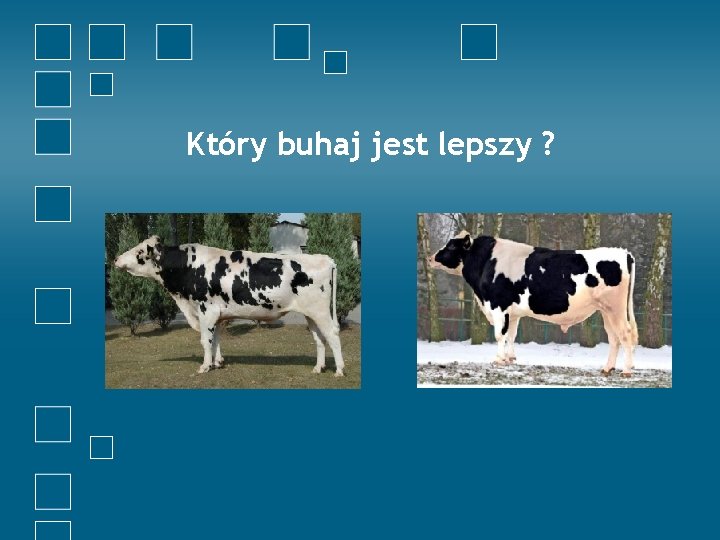 Który buhaj jest lepszy ?